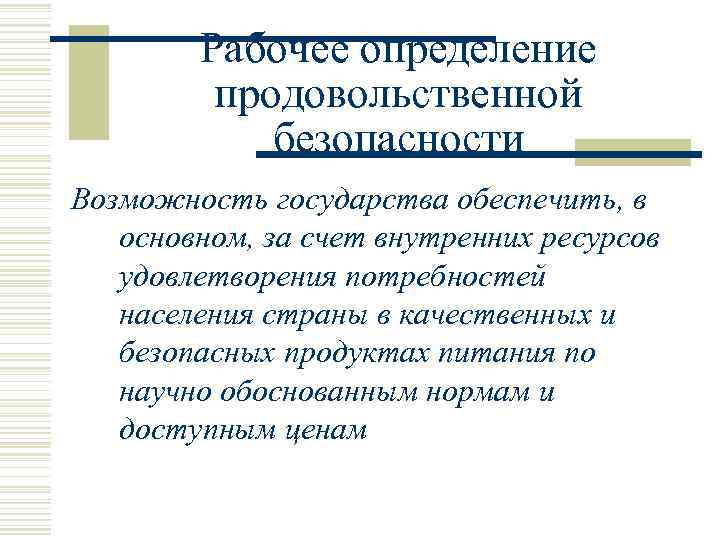 Рабочее определение продовольственной безопасности

Возможность государства обеспечить, в основном, за счет внутренних ресурсов удовлетворения потребностей населения страны в качественных и безопасных продуктах питания по научно обоснованным нормам и доступным ценам